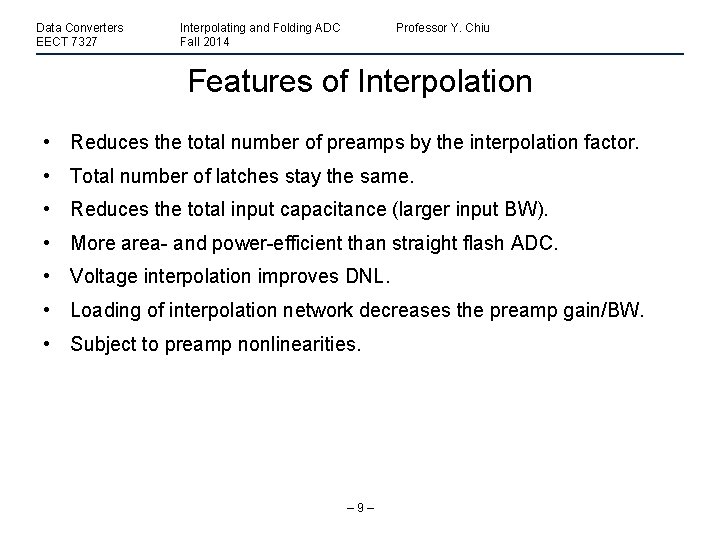 Data Converters
EECT 7327

Interpolating and Folding ADC
Fall 2014

Professor Y. Chiu

Features of Interpolation

• Reduces the total number of preamps by the interpolation factor.
• Total number of latches stay the same.
• Reduces the total input capacitance (larger input BW).
• More area- and power-efficient than straight flash ADC.
• Voltage interpolation improves DNL.
• Loading of interpolation network decreases the preamp gain/BW.
• Subject to preamp nonlinearities.

– 9 –